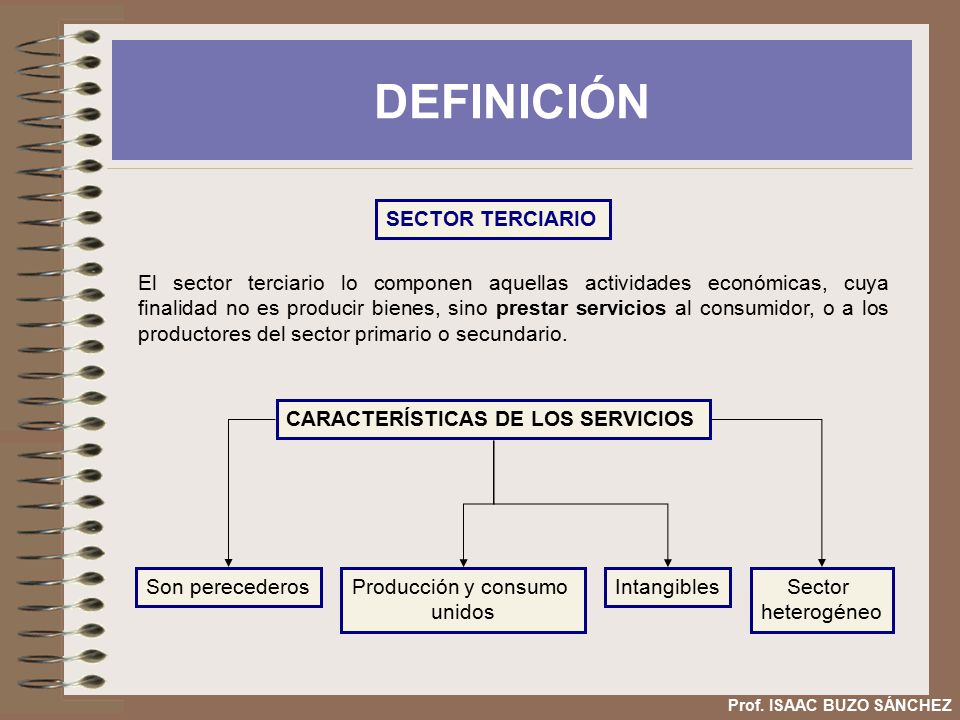 DEFINICIÓN

SECTOR TERCIARIO

El sector terciario lo componen aquellas actividades económicas, cuya finalidad no es producir bienes, sino prestar servicios al consumidor, o a los productores del sector primario o secundario.

CARACTERÍSTICAS DE LOS SERVICIOS

Son perecederos

Producción y consumo unidos

Intangibles

Sector heterogéneo

Prof. ISAAC BUZO SÁNCHEZ